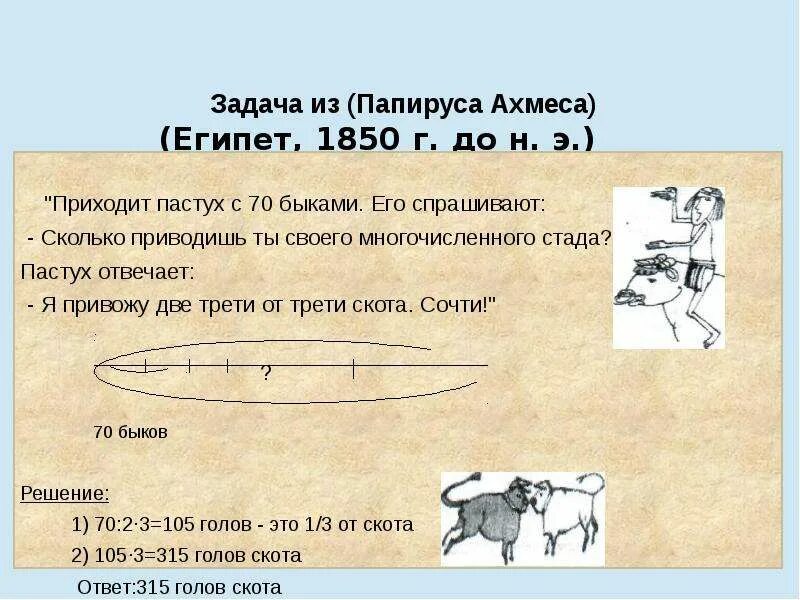 Задача из (Папируса Ахмеса)
(Египет, 1850 г. до н. э.)

"Приходит пастух с 70 быками. Его спрашивают:
- Сколько приводишь ты своего многочисленного стада?
Пастух отвечает:
- Я привожу две трети от трети скота. Сочти!"

?

70 быков

Решение:
1) 70:2·3=105 голов - это 1/3 от скота
2) 105·3=315 голов скота
Ответ:315 голов скота